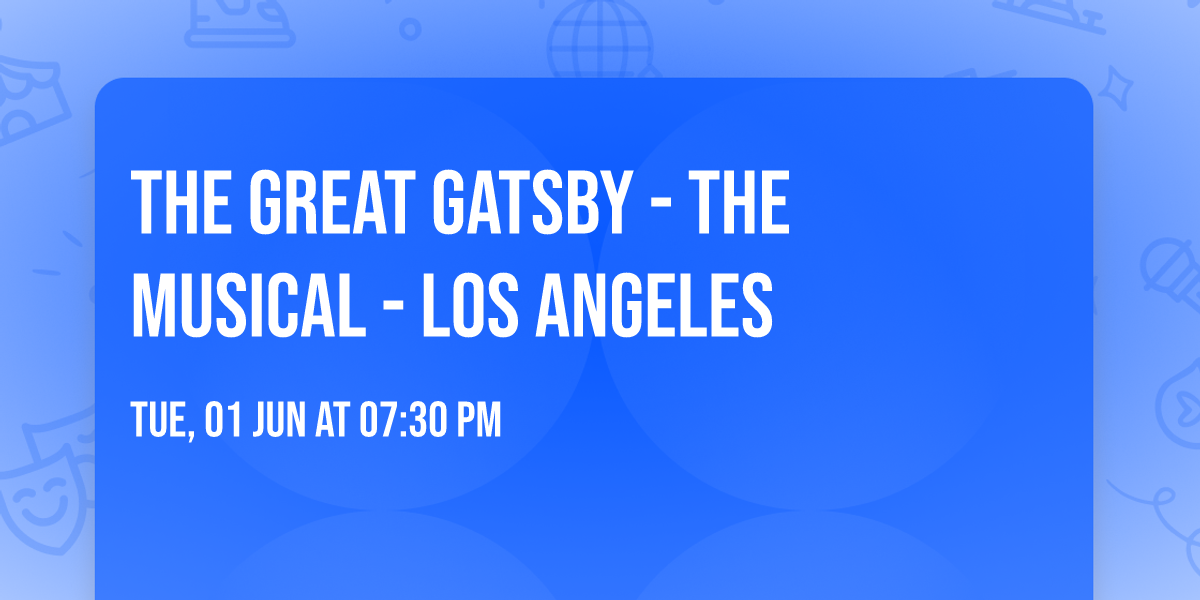 THE GREAT GATSBY - THE MUSICAL - LOS ANGELES

TUE, 01 JUN AT 07:30 PM